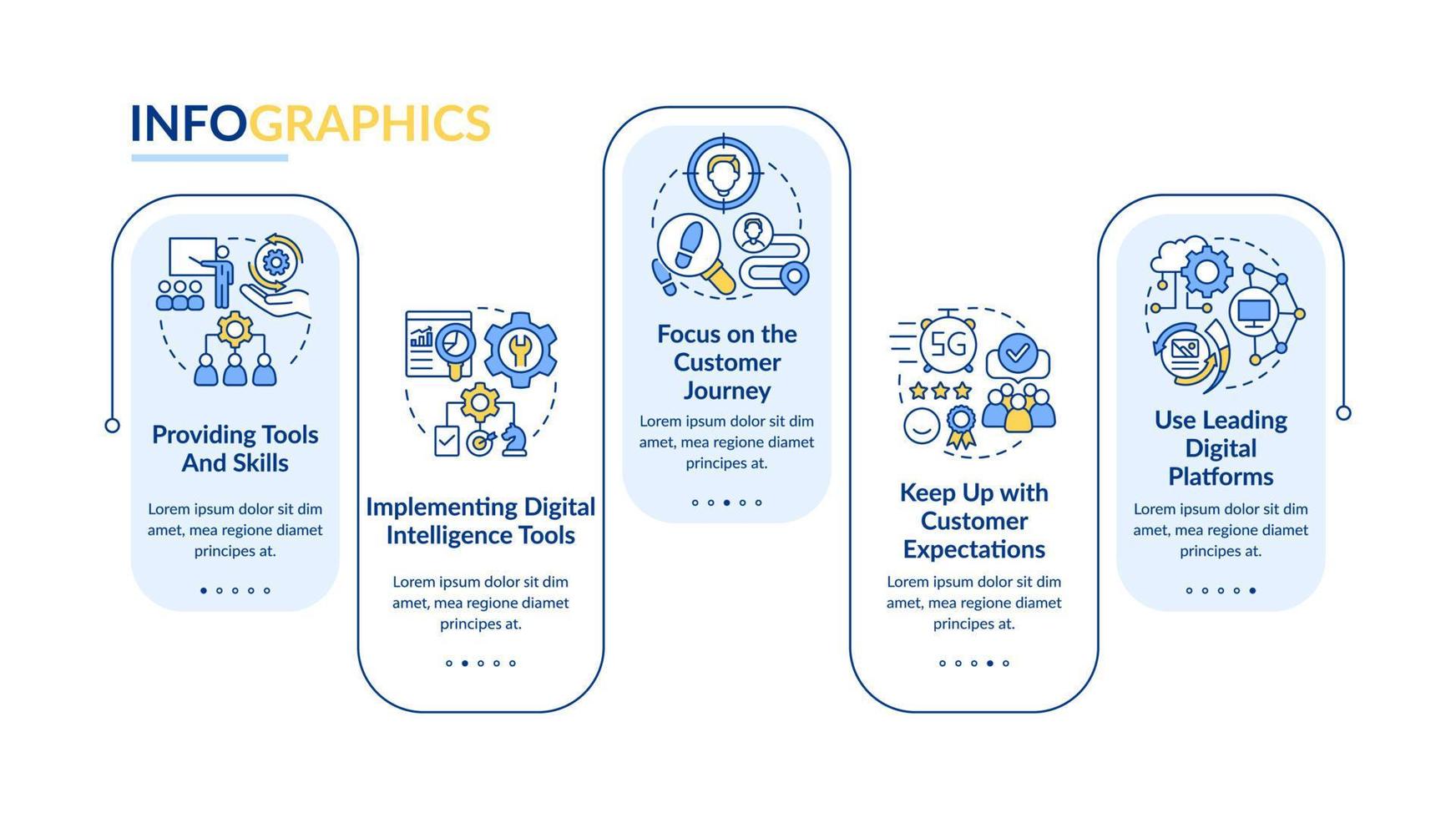 INFOGRAPHICS

Providing Tools And Skills

Lorem ipsum dolor sit dim amet, mea regione diamet principes at.

Implementing Digital Intelligence Tools

Lorem ipsum dolor sit dim amet, mea regione diamet principes at.

Focus on the Customer Journey

Lorem ipsum dolor sit dim amet, mea regione diamet principes at.

5G

Keep Up with Customer Expectations

Lorem ipsum dolor sit dim amet, mea regione diamet principes at.

Use Leading Digital Platforms

Lorem ipsum dolor sit dim amet, mea regione diamet principes at.